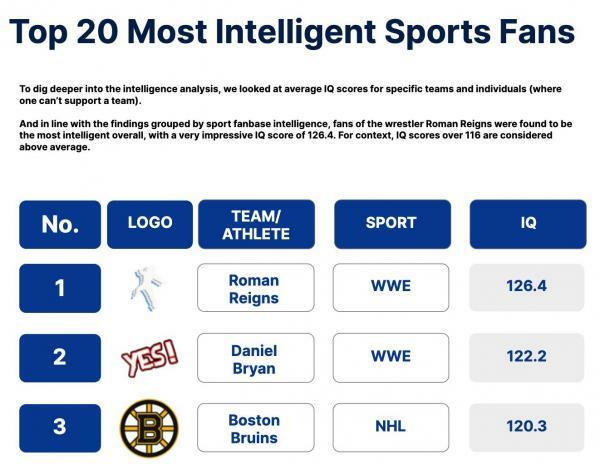 Top 20 Most Intelligent Sports Fans

To dig deeper into the intelligence analysis, we looked at average IQ scores for specific teams and individuals (where one can't support a team).

And in line with the findings grouped by sport fanbase intelligence, fans of the wrestler Roman Reigns were found to be the most intelligent overall, with a very impressive IQ score of 126.4. For context, IQ scores over 116 are considered above average.

| No. | LOGO | TEAM/ ATHLETE | SPORT | IQ |
|---|---|---|---|---|
| 1 | | Roman Reigns | WWE | 126.4 |
| 2 | YES! | Daniel Bryan | WWE | 122.2 |
| 3 | B | Boston Bruins | NHL | 120.3 |